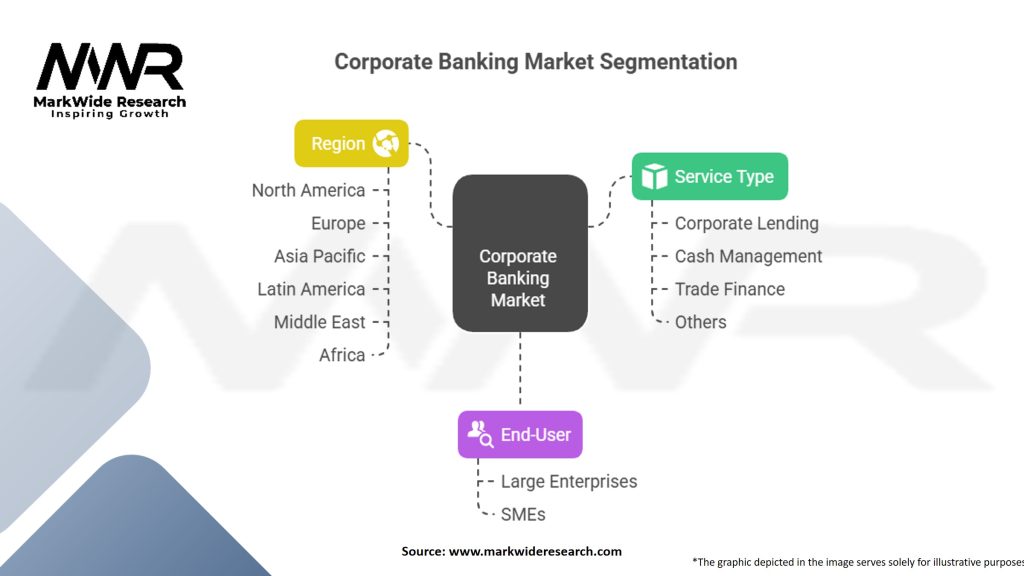 MWR
MarkWide Research
Inspiring Growth

Corporate Banking Market Segmentation

Region
North America
Europe
Asia Pacific
Latin America
Middle East
Africa

Corporate Banking Market

Service Type
Corporate Lending
Cash Management
Trade Finance
Others

End-User
Large Enterprises
SMEs

Source: www.markwideresearch.com

*The graphic depicted in the image serves solely for illustrative purposes